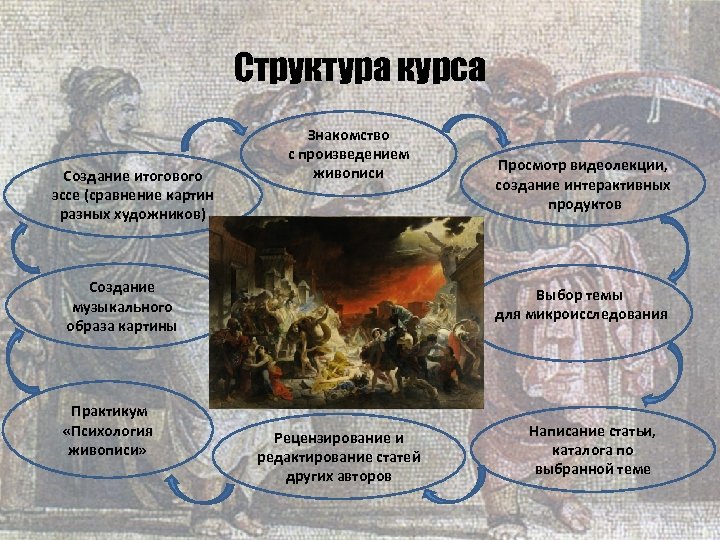 Структура курса

Знакомство с произведением живописи

Просмотр видеолекции, создание интерактивных продуктов

Выбор темы для микроисследования

Написание статьи, каталога по выбранной теме

Рецензирование и редактирование статей других авторов

Практикум «Психология живописи»

Создание музыкального образа картины

Создание итогового эссе (сравнение картин разных художников)